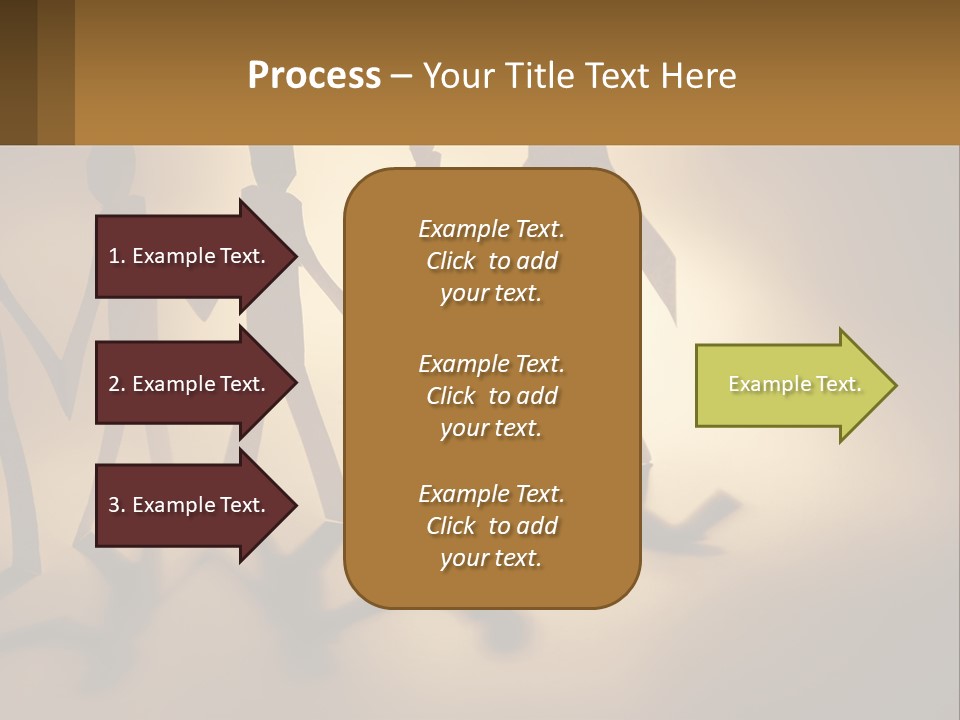 Process – Your Title Text Here

1. Example Text.

2. Example Text.

3. Example Text.

Example Text. Click to add your text.

Example Text. Click to add your text.

Example Text. Click to add your text.

Example Text.